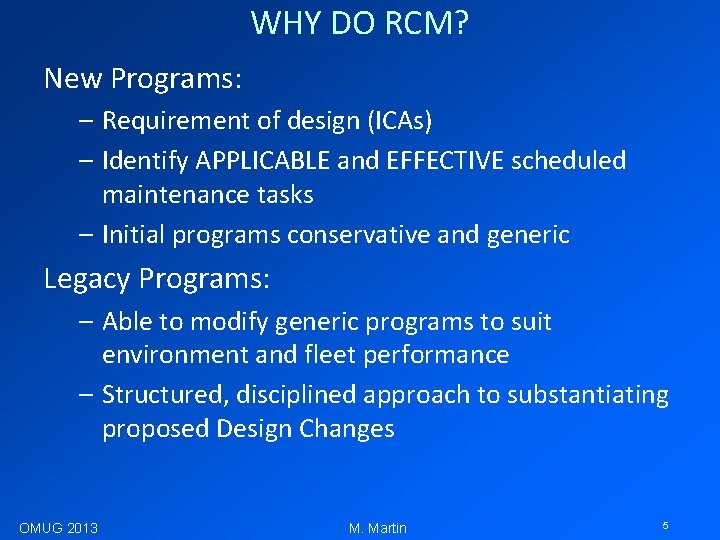 WHY DO RCM?

New Programs:

– Requirement of design (ICAs)

– Identify APPLICABLE and EFFECTIVE scheduled maintenance tasks

– Initial programs conservative and generic

Legacy Programs:

– Able to modify generic programs to suit environment and fleet performance

– Structured, disciplined approach to substantiating proposed Design Changes

OMUG 2013

M. Martin

5